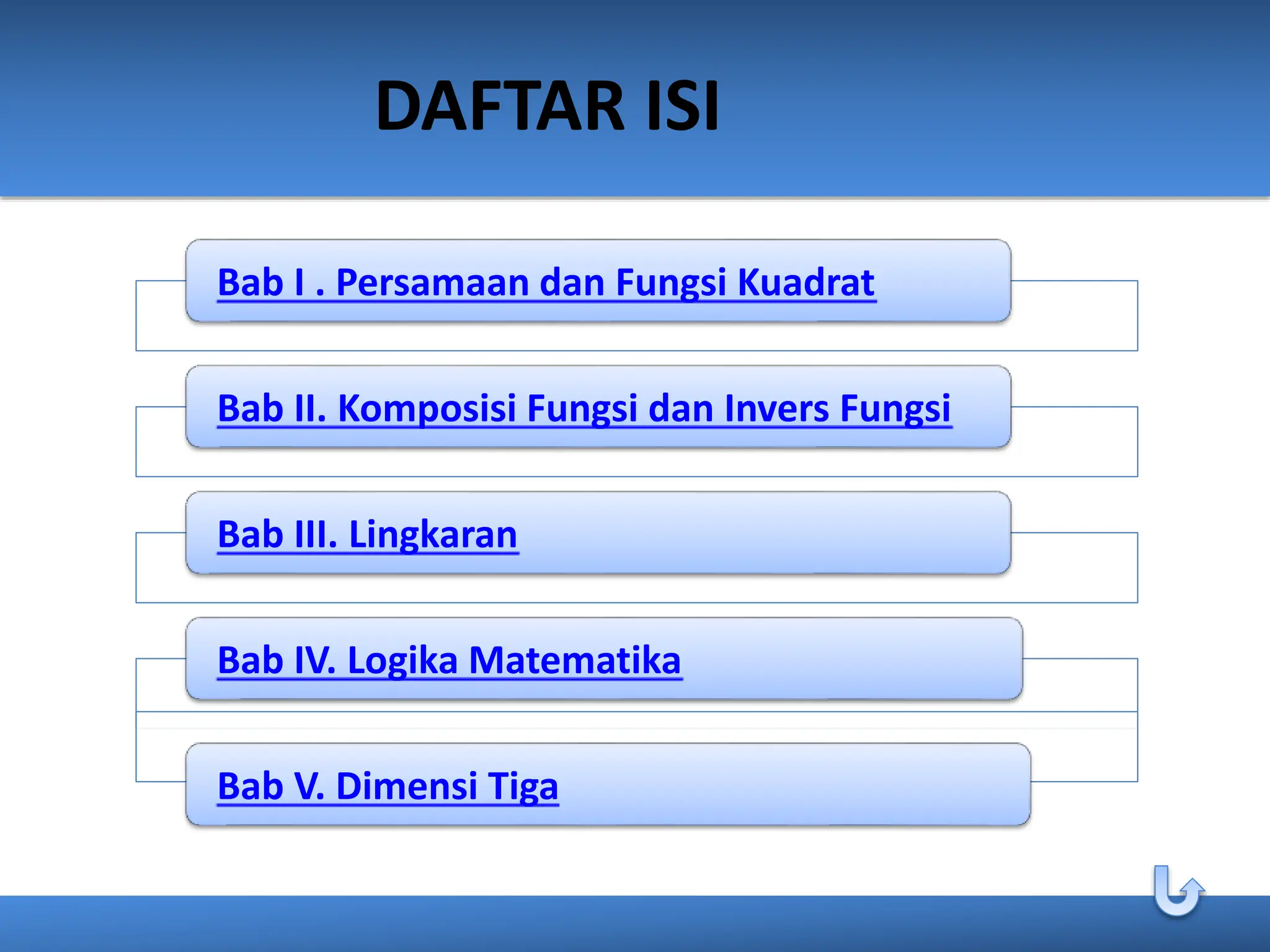 DAFTAR ISI

Bab I . Persamaan dan Fungsi Kuadrat

Bab II. Komposisi Fungsi dan Invers Fungsi

Bab III. Lingkaran

Bab IV. Logika Matematika

Bab V. Dimensi Tiga